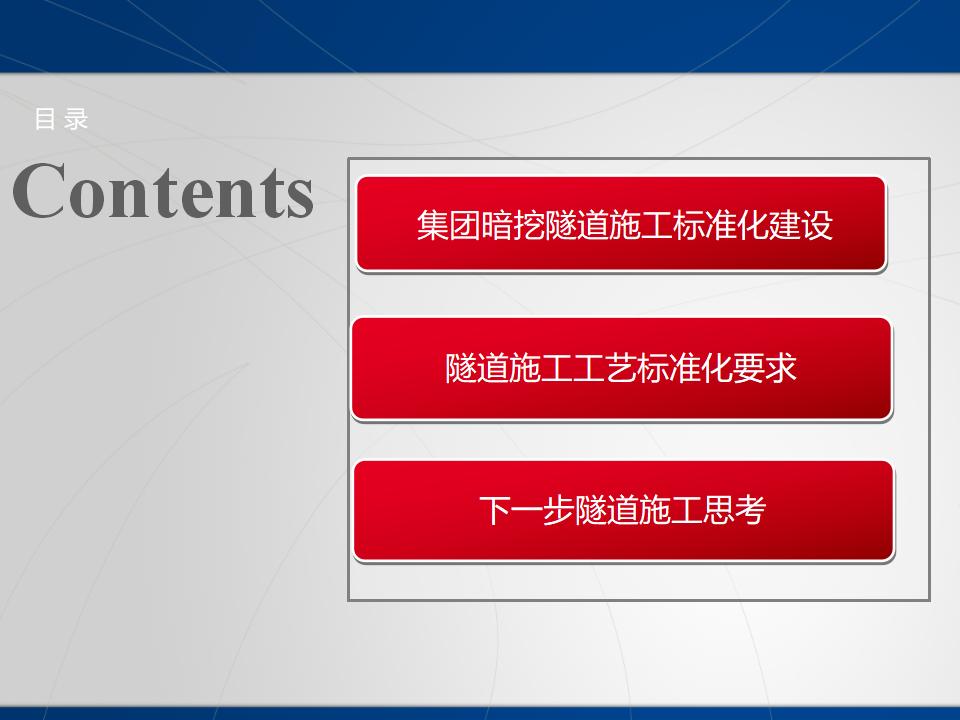 目 录

Contents

集团暗挖隧道施工标准化建设

隧道施工工艺标准化要求

下一步隧道施工思考